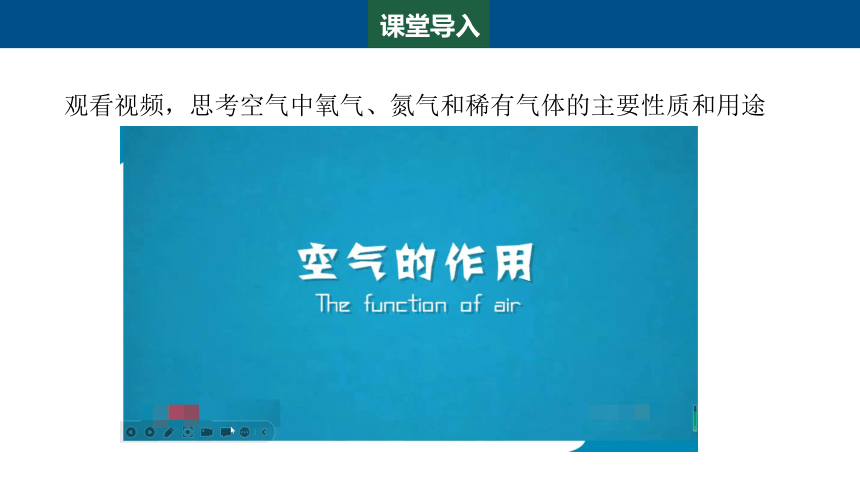 课堂导入

观看视频，思考空气中氧气、氮气和稀有气体的主要性质和用途

空气的作用
The function of air